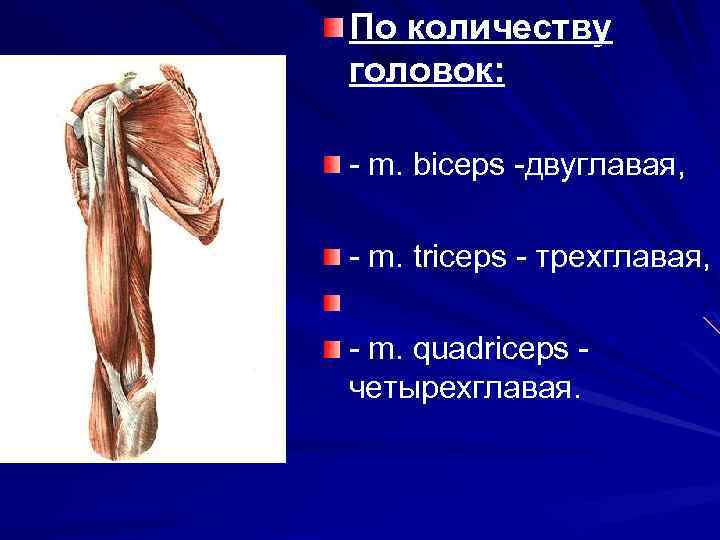 По количеству головок:

- m. biceps -двуглавая,

- m. triceps - трехглавая,

- m. quadriceps - четырехглавая.